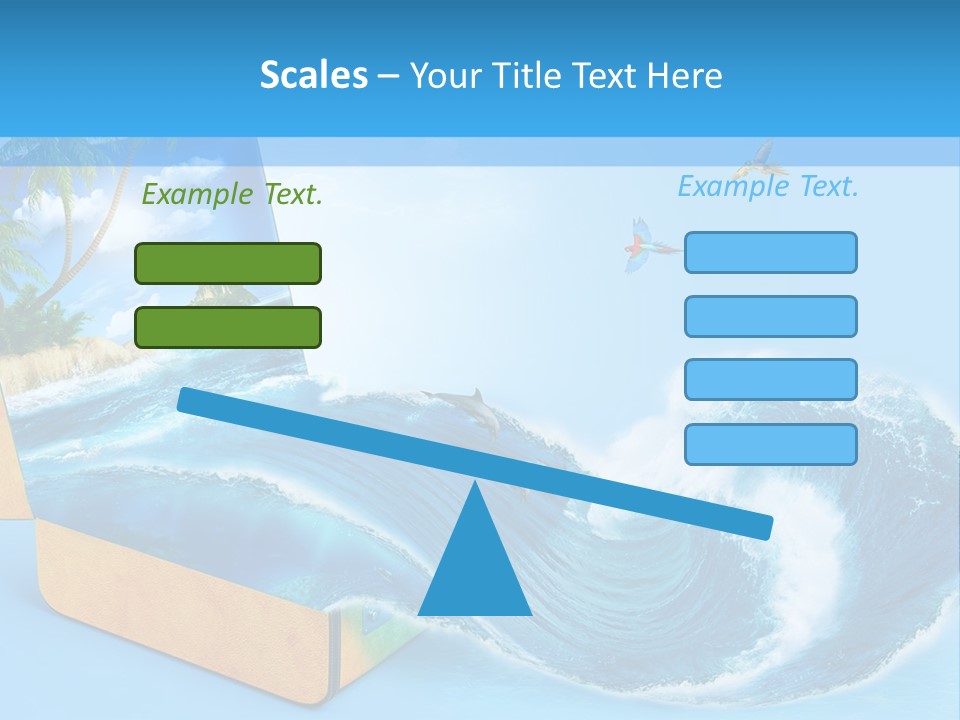 Scales – Your Title Text Here

Example Text.

Example Text.